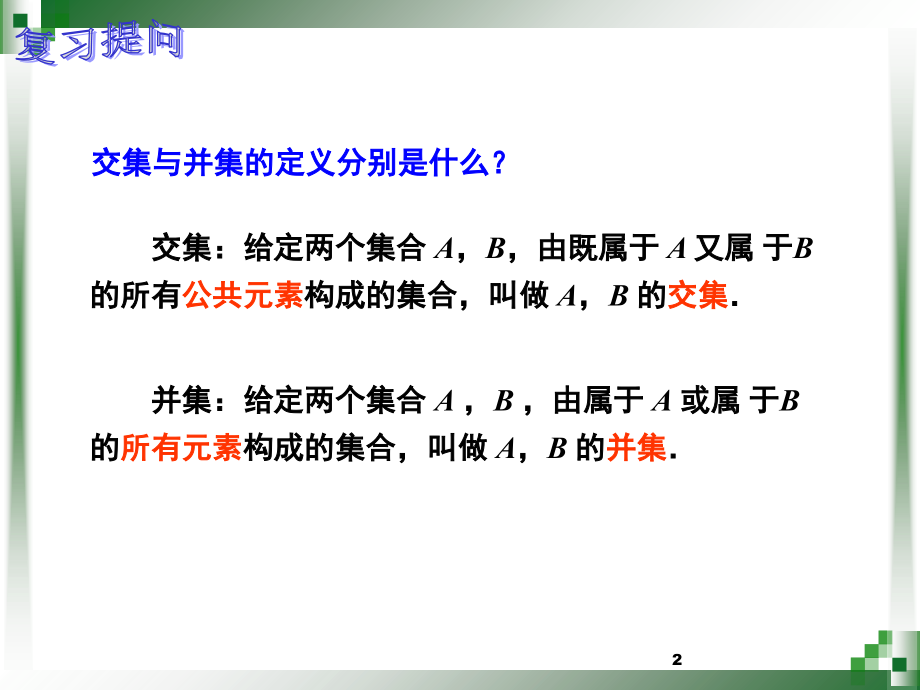 复习提问

交集与并集的定义分别是什么？

交集：给定两个集合 $A$，$B$，由既属于 $A$ 又属 于$B$ 的所有公共元素构成的集合，叫做 $A$，$B$ 的交集.

并集：给定两个集合 $A$ ，$B$ ，由属于 $A$ 或属 于$B$ 的所有元素构成的集合，叫做 $A$，$B$ 的并集.

2